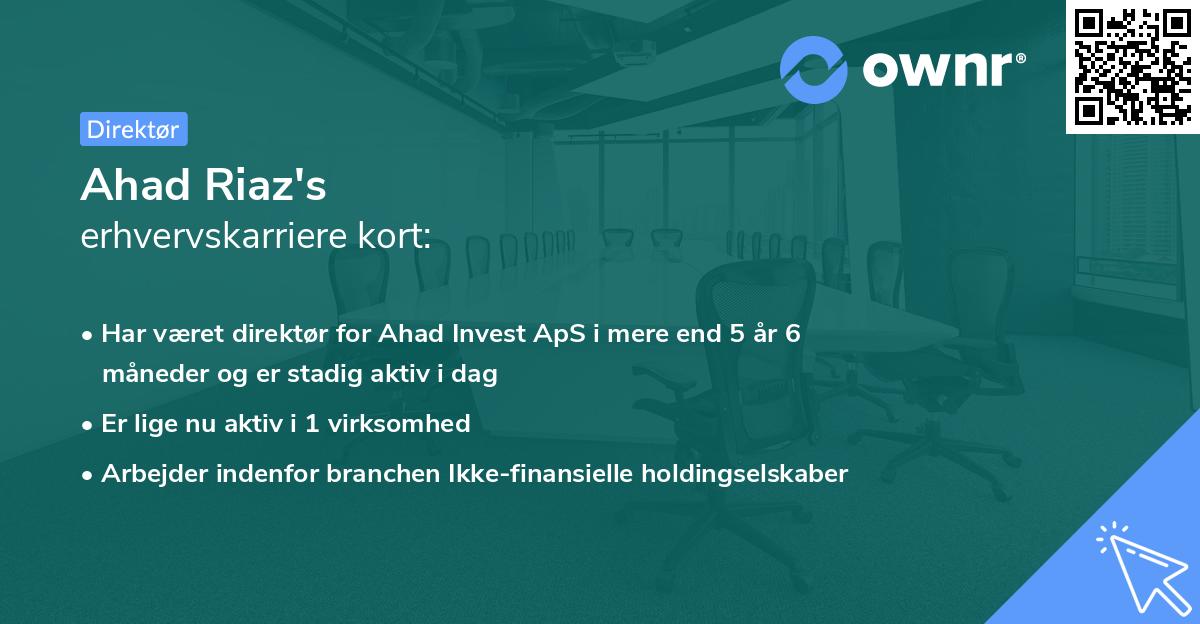 ownr®

Direktør

Ahad Riaz's
erhvervskarriere kort:

• Har været direktør for Ahad Invest ApS i mere end 5 år 6 måneder og er stadig aktiv i dag
• Er lige nu aktiv i 1 virksomhed
• Arbejder indenfor branchen Ikke-finansielle holdingselskaber